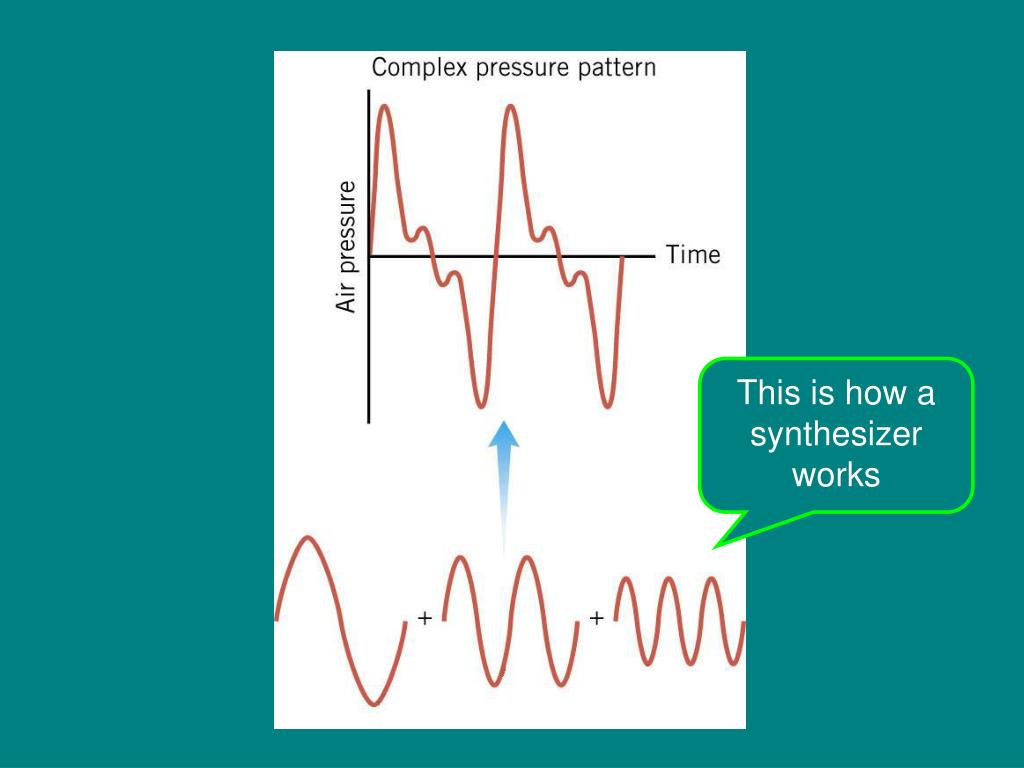 Complex pressure pattern

Air pressure

Time

This is how a synthesizer works

+

+